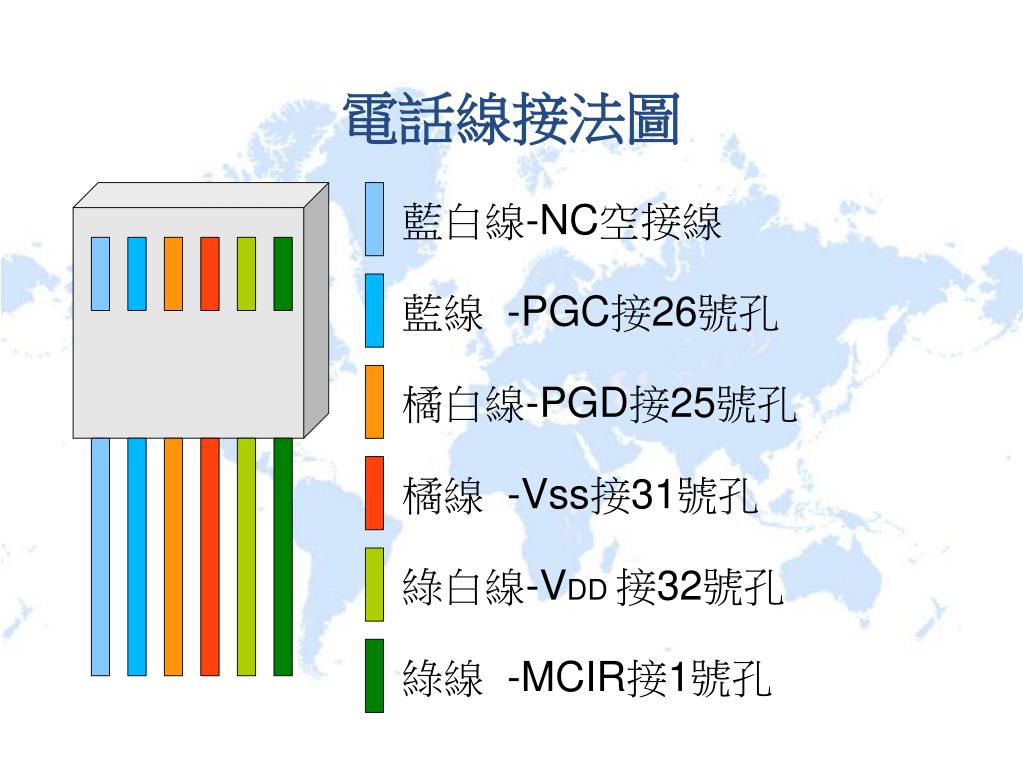 電話線接法圖

藍白線-NC空接線

藍線 -PGC接26號孔

橘白線-PGD接25號孔

橘線 -Vss接31號孔

綠白線-VDD 接32號孔

綠線 -MCIR接1號孔